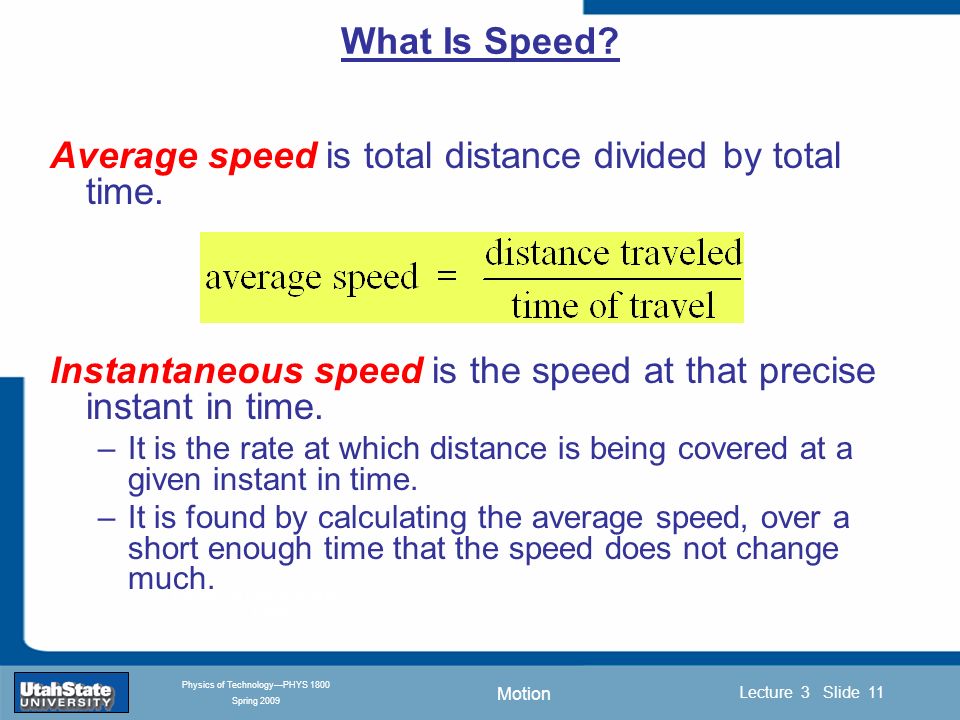 What Is Speed?

Average speed is total distance divided by total time.

$\text{average speed} = \frac{\text{distance traveled}}{\text{time of travel}}$

Instantaneous speed is the speed at that precise instant in time.

– It is the rate at which distance is being covered at a given instant in time.

– It is found by calculating the average speed, over a short enough time that the speed does not change much.

UtahState UNIVERSITY

Physics of Technology—PHYS 1800
Spring 2009

Motion

Lecture 3 Slide 11